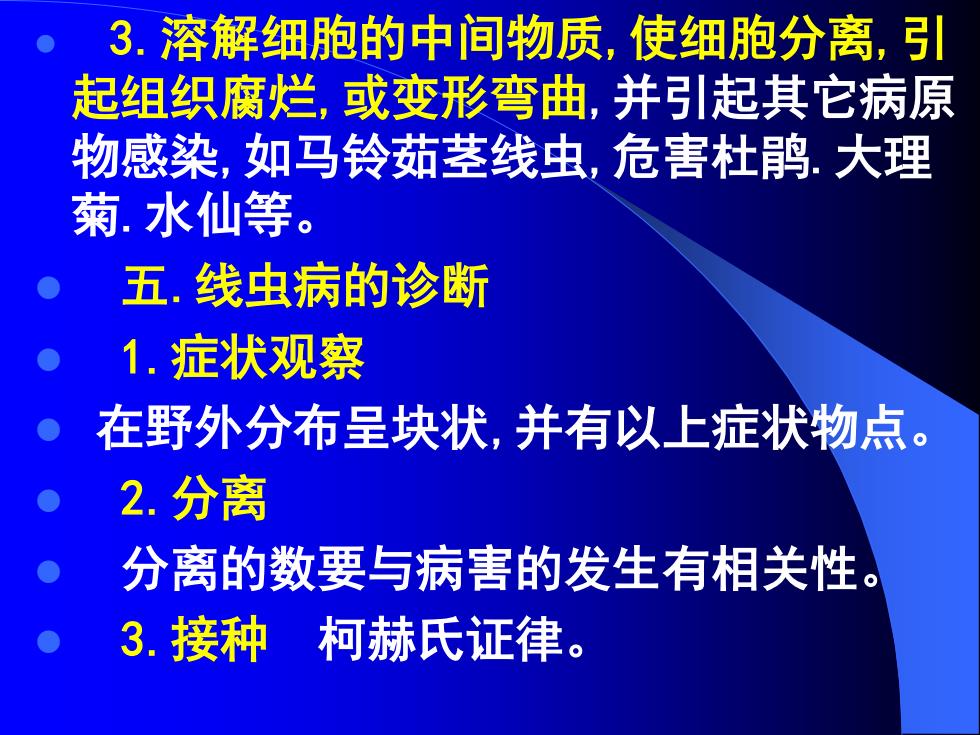 3. 溶解细胞的中间物质, 使细胞分离, 引起组织腐烂, 或变形弯曲, 并引起其它病原物感染, 如马铃茹茎线虫, 危害杜鹃. 大理菊. 水仙等。

五. 线虫病的诊断

1. 症状观察

在野外分布呈块状, 并有以上症状物点。

2. 分离

分离的数要与病害的发生有相关性。

3. 接种　柯赫氏证律。